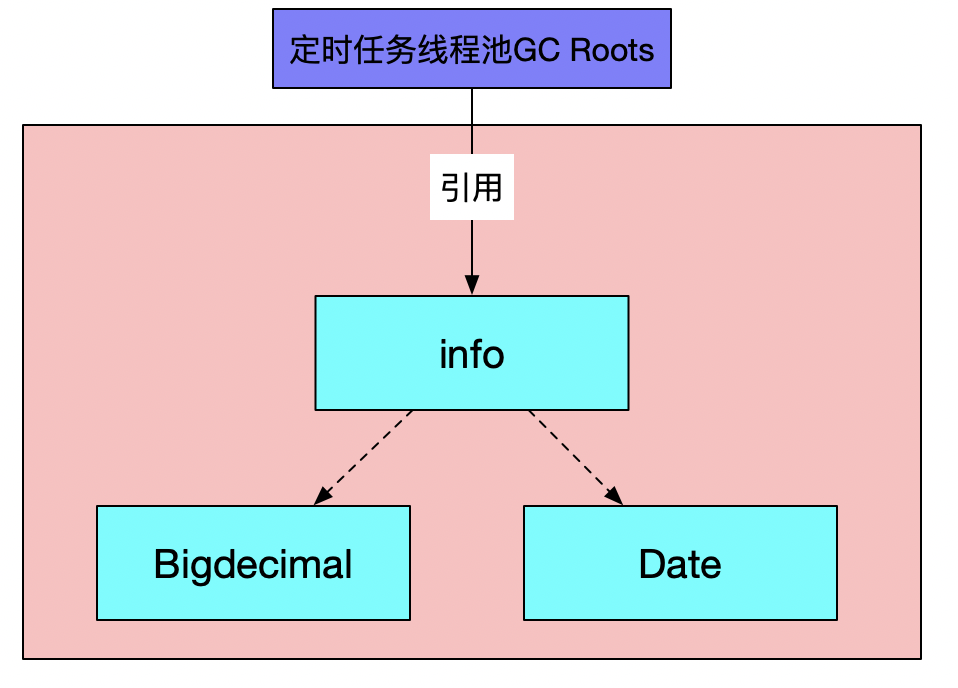 定时任务线程池GC Roots

引用

info

Bigdecimal

Date